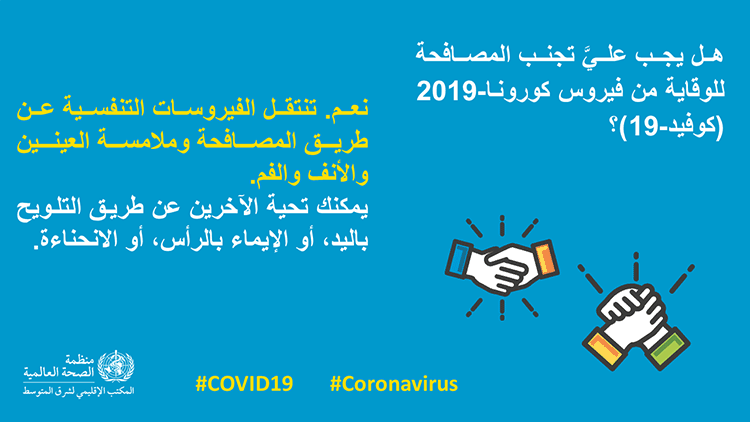 هل يجب عليَّ تجنب المصافحة للوقاية من فيروس كورونا-2019 (كوفيد-19)؟

نعم. تنتقل الفيروسات التنفسية عن طريق المصافحة وملامسة العينين والأنف والفم.
يمكنك تحية الآخرين عن طريق التلويح باليد، أو الإيماء بالرأس، أو الانحناءة.

منظمة الصحة العالمية
المكتب الإقليمي لشرق المتوسط

#COVID19 #Coronavirus